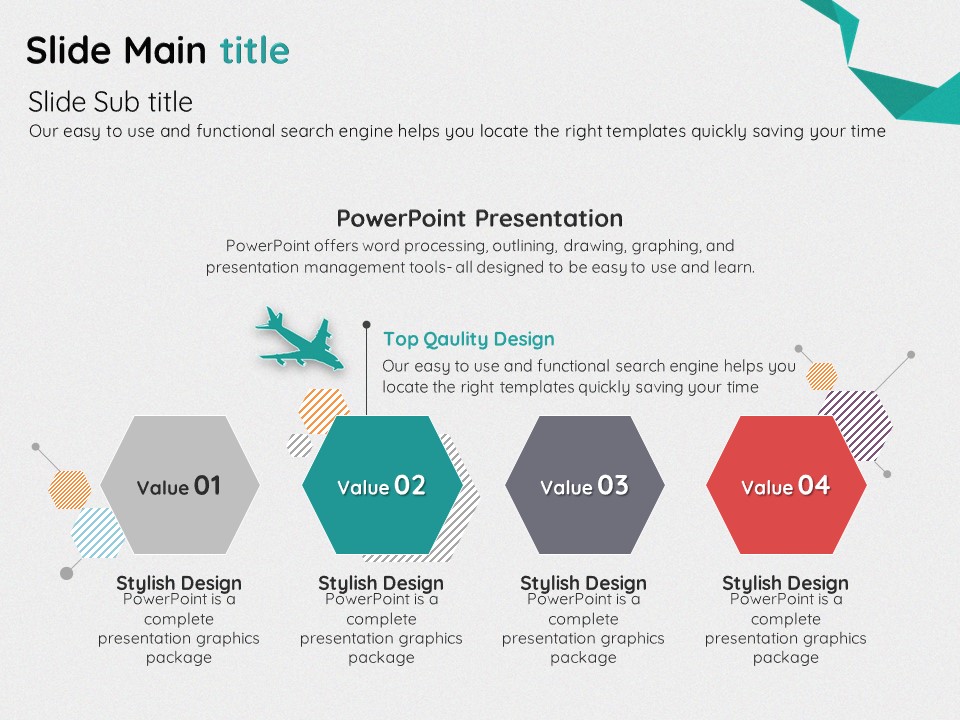 Slide Main title

Slide Sub title

Our easy to use and functional search engine helps you locate the right templates quickly saving your time

PowerPoint Presentation

PowerPoint offers word processing, outlining, drawing, graphing, and presentation management tools- all designed to be easy to use and learn.

Top Qaulity Design

Our easy to use and functional search engine helps you locate the right templates quickly saving your time

Value 01

Value 02

Value 03

Value 04

Stylish Design
PowerPoint is a complete presentation graphics package

Stylish Design
PowerPoint is a complete presentation graphics package

Stylish Design
PowerPoint is a complete presentation graphics package

Stylish Design
PowerPoint is a complete presentation graphics package